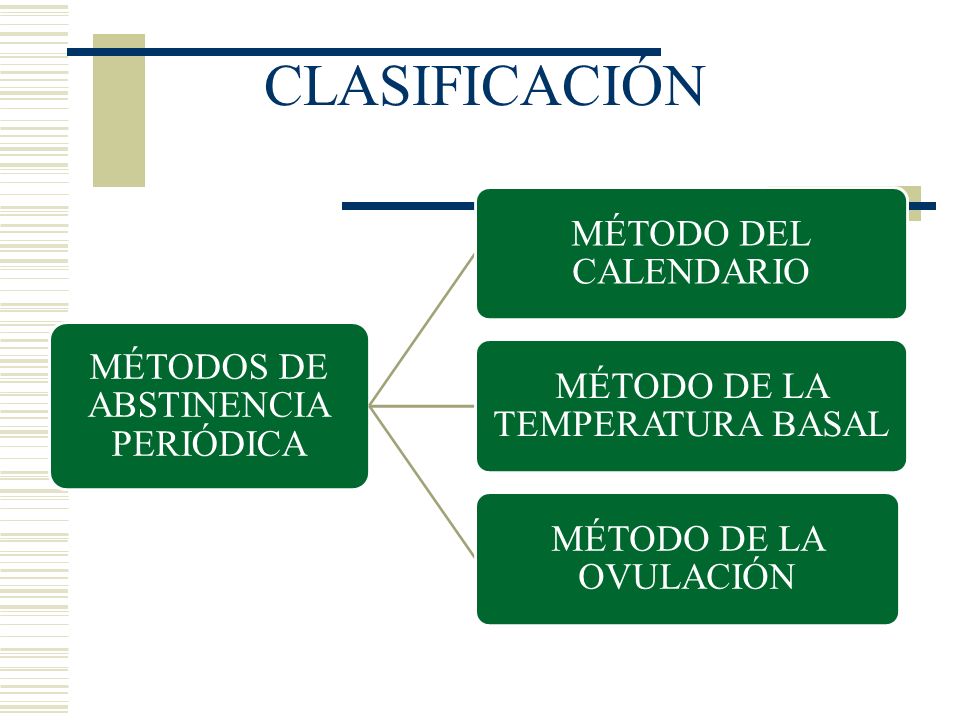 CLASIFICACIÓN

MÉTODOS DE ABSTINENCIA PERIÓDICA

MÉTODO DEL CALENDARIO

MÉTODO DE LA TEMPERATURA BASAL

MÉTODO DE LA OVULACIÓN